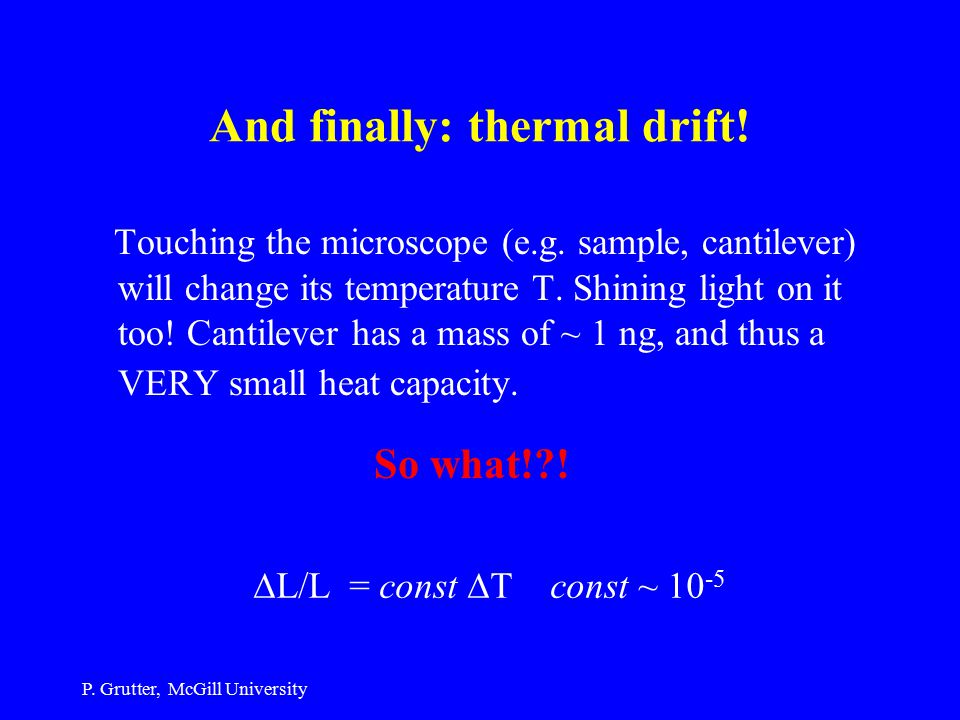 And finally: thermal drift!

Touching the microscope (e.g. sample, cantilever) will change its temperature T. Shining light on it too! Cantilever has a mass of ~ 1 ng, and thus a VERY small heat capacity.

So what!?!

$\Delta L/L = const\ \Delta T \quad const \sim 10^{-5}$

P. Grutter, McGill University